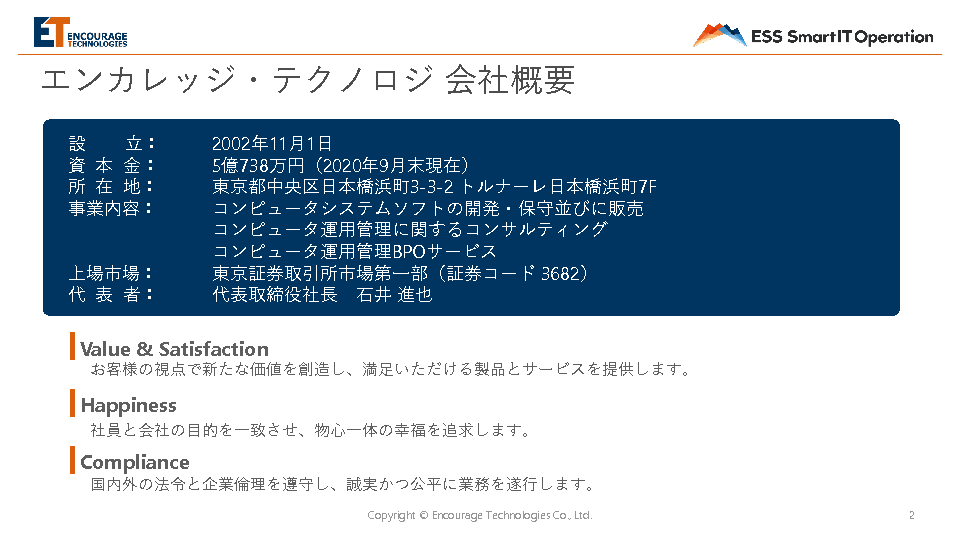 ET ENCOURAGE TECHNOLOGIES

ESS SmartIT Operation

エンカレッジ・テクノロジ 会社概要

設　　立：　2002年11月1日
資 本 金：　5億738万円（2020年9月末現在）
所 在 地：　東京都中央区日本橋浜町3-3-2 トルナーレ日本橋浜町7F
事業内容：　コンピュータシステムソフトの開発・保守並びに販売
　　　　　　コンピュータ運用管理に関するコンサルティング
　　　　　　コンピュータ運用管理BPOサービス
上場市場：　東京証券取引所市場第一部（証券コード 3682）
代 表 者：　代表取締役社長　石井 進也

Value & Satisfaction
お客様の視点で新たな価値を創造し、満足いただける製品とサービスを提供します。

Happiness
社員と会社の目的を一致させ、物心一体の幸福を追求します。

Compliance
国内外の法令と企業倫理を遵守し、誠実かつ公平に業務を遂行します。

Copyright © Encourage Technologies Co., Ltd.

2